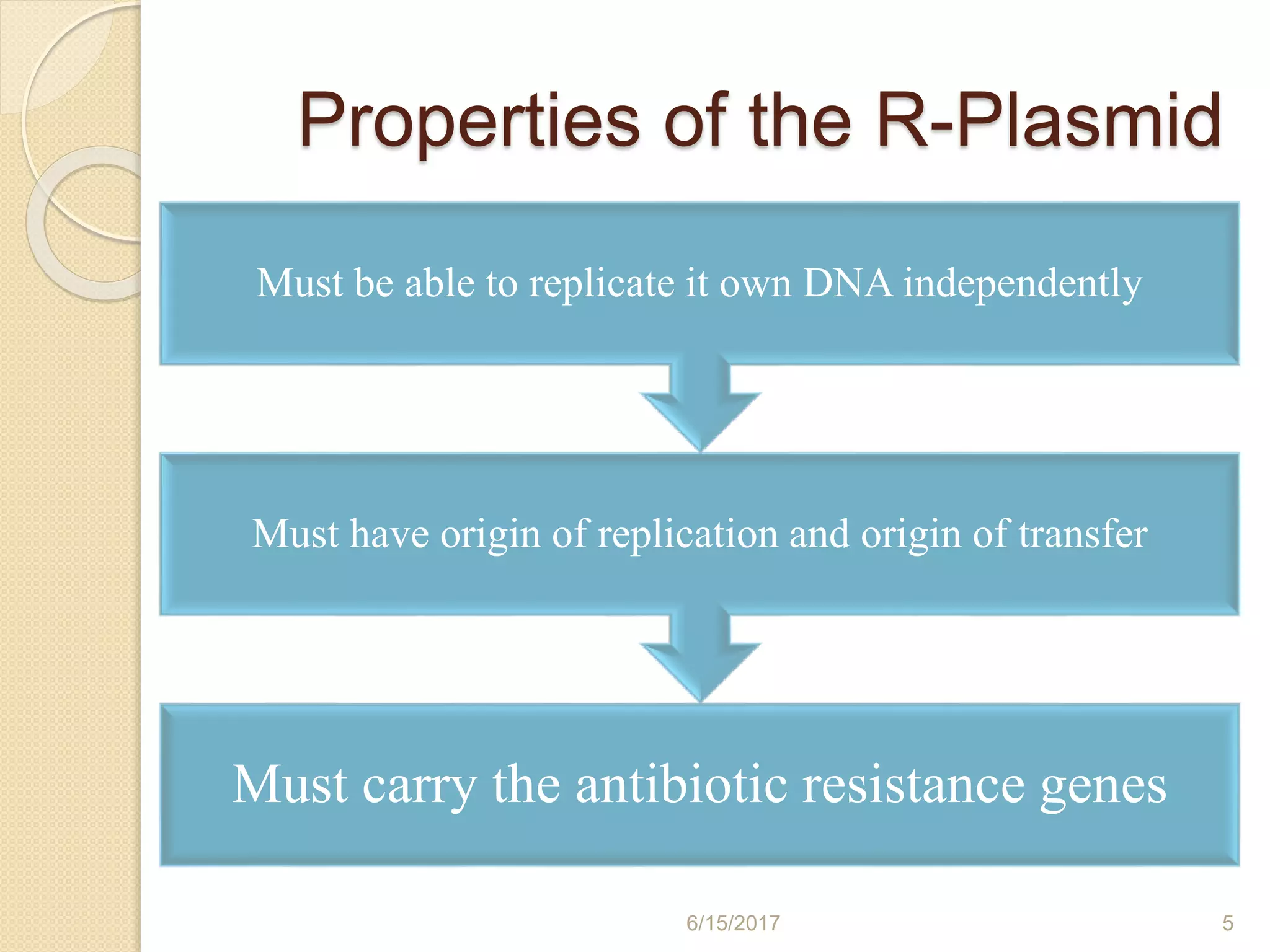 Properties of the R-Plasmid

Must be able to replicate it own DNA independently

Must have origin of replication and origin of transfer

Must carry the antibiotic resistance genes

6/15/2017

5